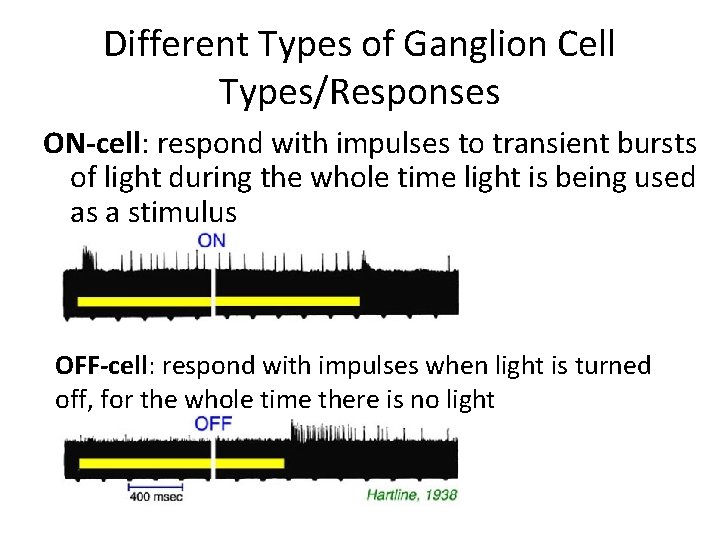 Different Types of Ganglion Cell Types/Responses

ON-cell: respond with impulses to transient bursts of light during the whole time light is being used as a stimulus

ON

OFF-cell: respond with impulses when light is turned off, for the whole time there is no light

OFF

400 msec

Hartline, 1938